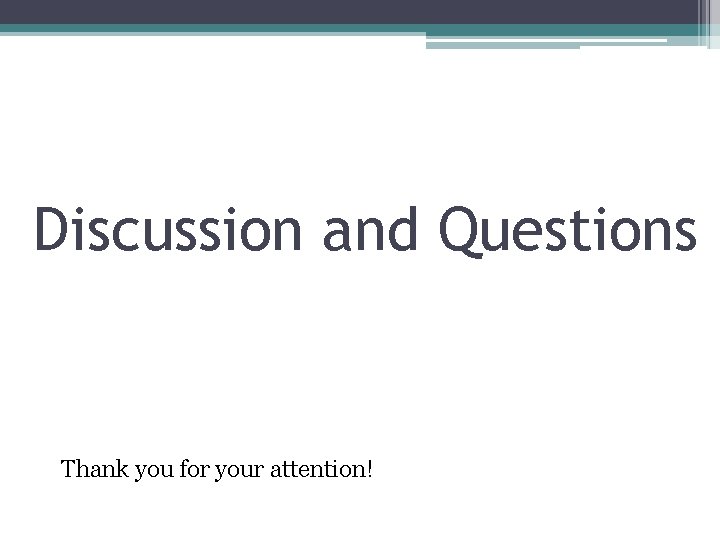 Discussion and Questions

Thank you for your attention!